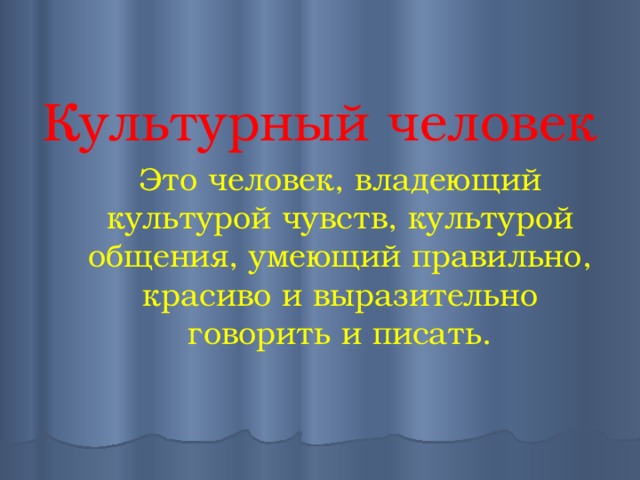 Культурный человек

Это человек, владеющий культурой чувств, культурой общения, умеющий правильно, красиво и выразительно говорить и писать.